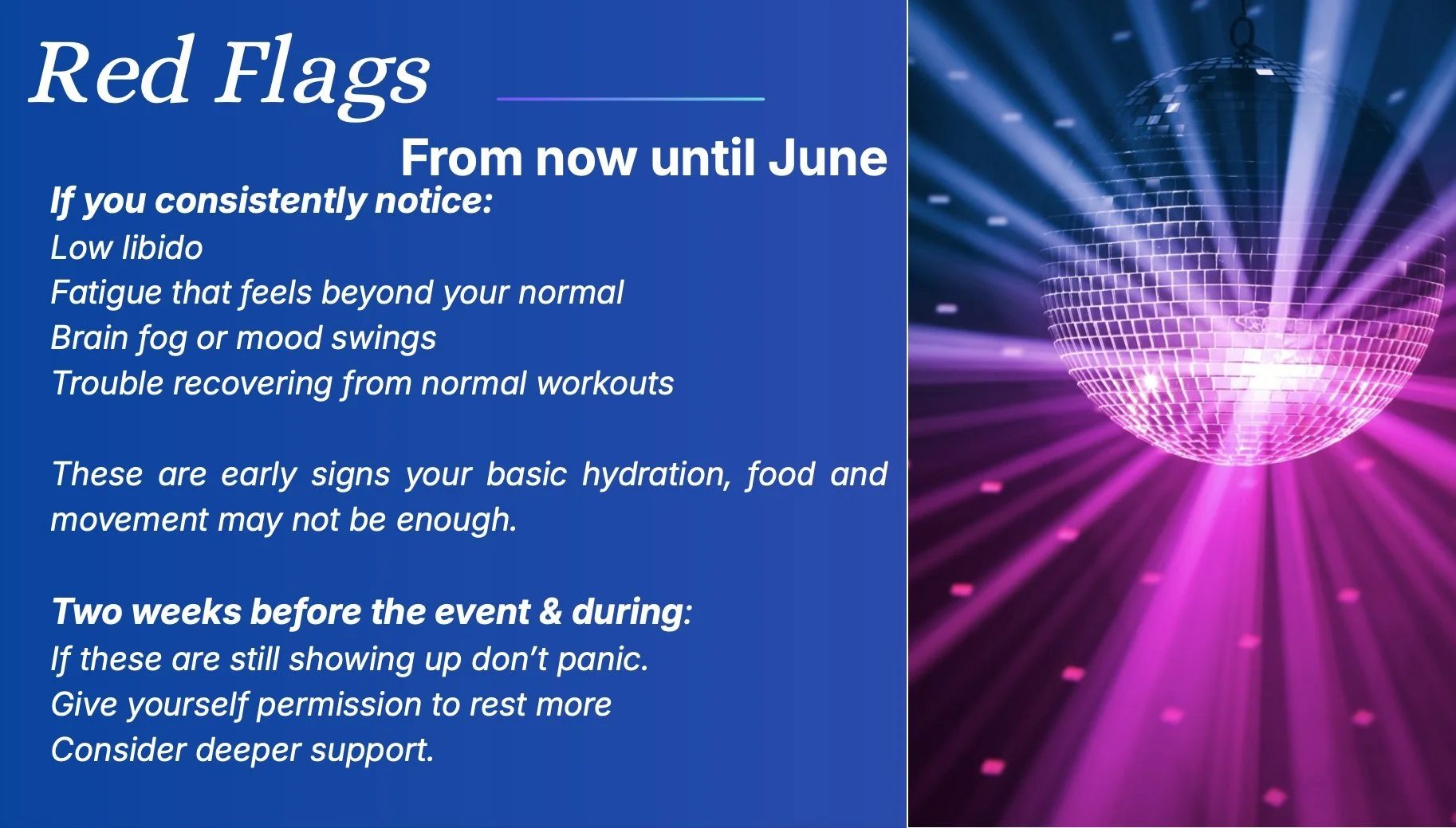 Red Flags

From now until June

If you consistently notice:
Low libido
Fatigue that feels beyond your normal
Brain fog or mood swings
Trouble recovering from normal workouts

These are early signs your basic hydration, food and movement may not be enough.

Two weeks before the event & during:
If these are still showing up don't panic.
Give yourself permission to rest more
Consider deeper support.